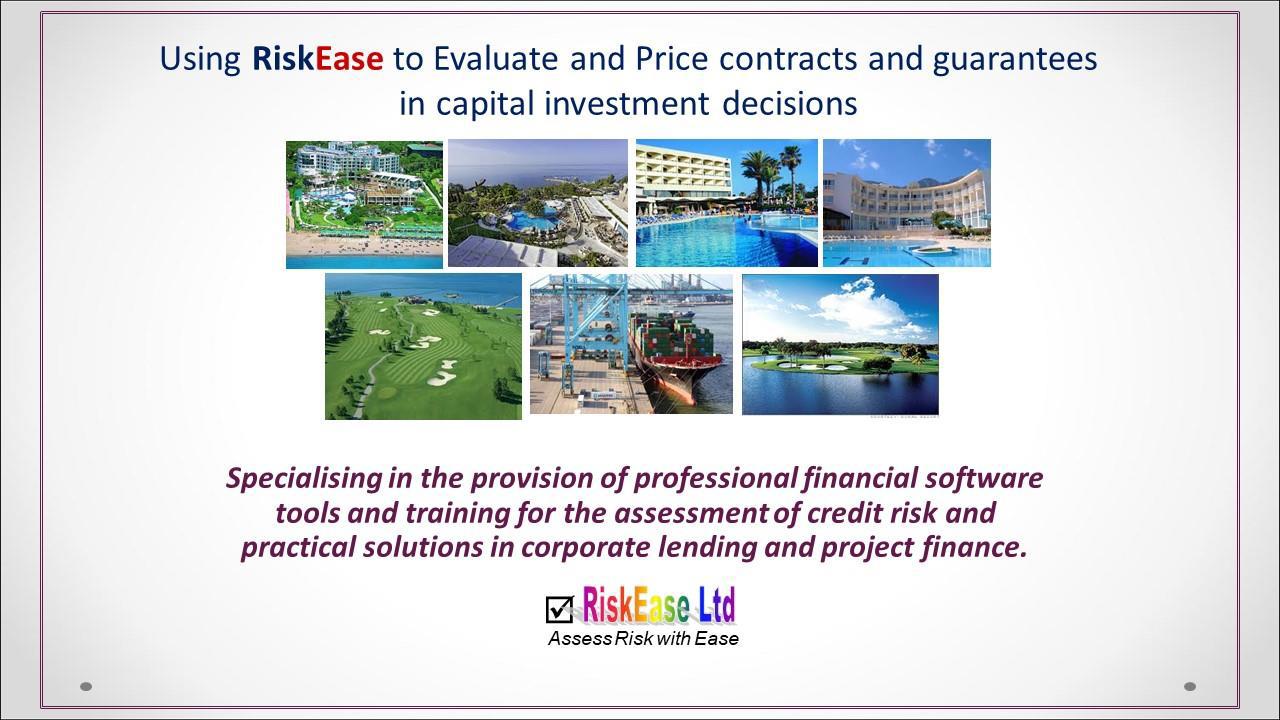 Using RiskEase to Evaluate and Price contracts and guarantees in capital investment decisions

Specialising in the provision of professional financial software tools and training for the assessment of credit risk and practical solutions in corporate lending and project finance.

RiskEase Ltd
Assess Risk with Ease